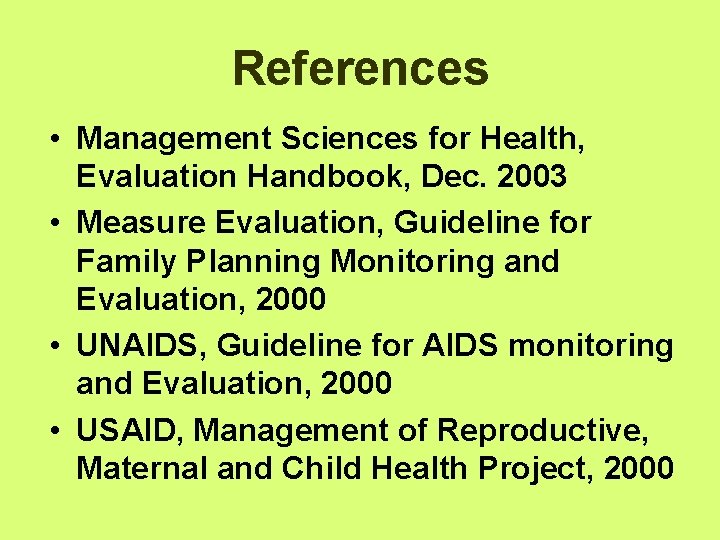 References

• Management Sciences for Health, Evaluation Handbook, Dec. 2003
• Measure Evaluation, Guideline for Family Planning Monitoring and Evaluation, 2000
• UNAIDS, Guideline for AIDS monitoring and Evaluation, 2000
• USAID, Management of Reproductive, Maternal and Child Health Project, 2000